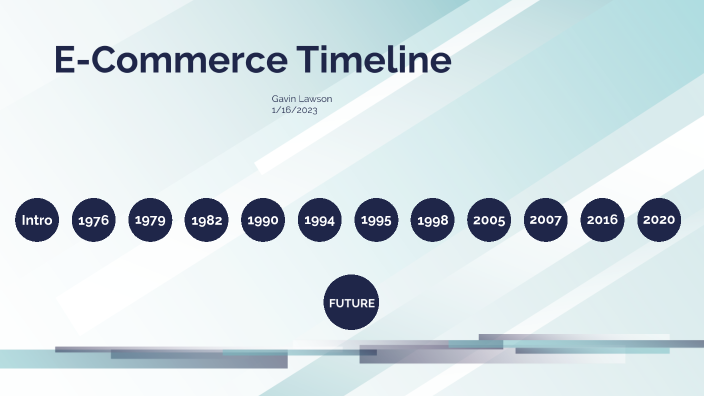 E-Commerce Timeline

Gavin Lawson
1/16/2023

Intro

1976

1979

1982

1990

1994

1995

1998

2005

2007

2016

2020

FUTURE